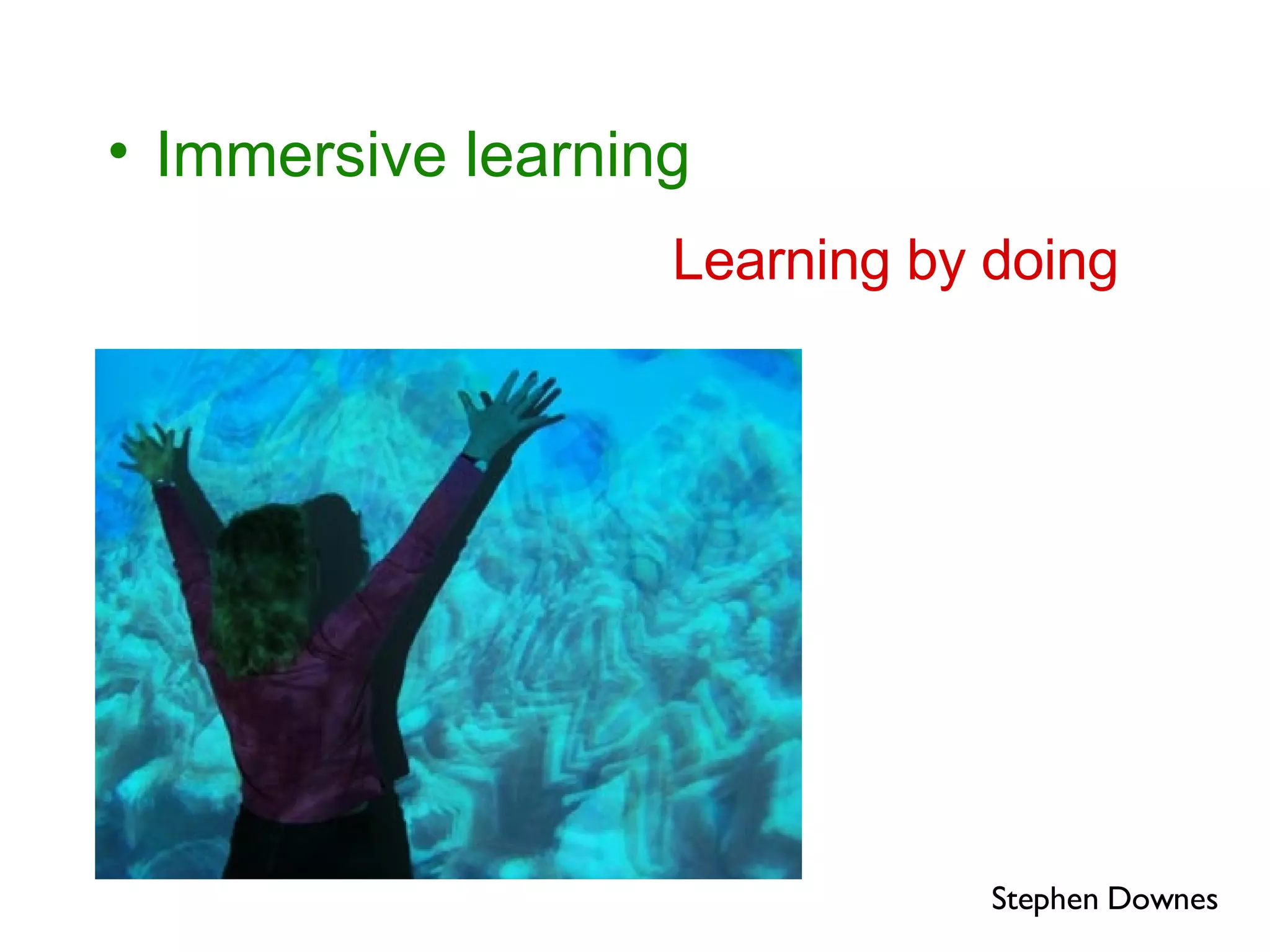 • Immersive learning

Learning by doing

Stephen Downes